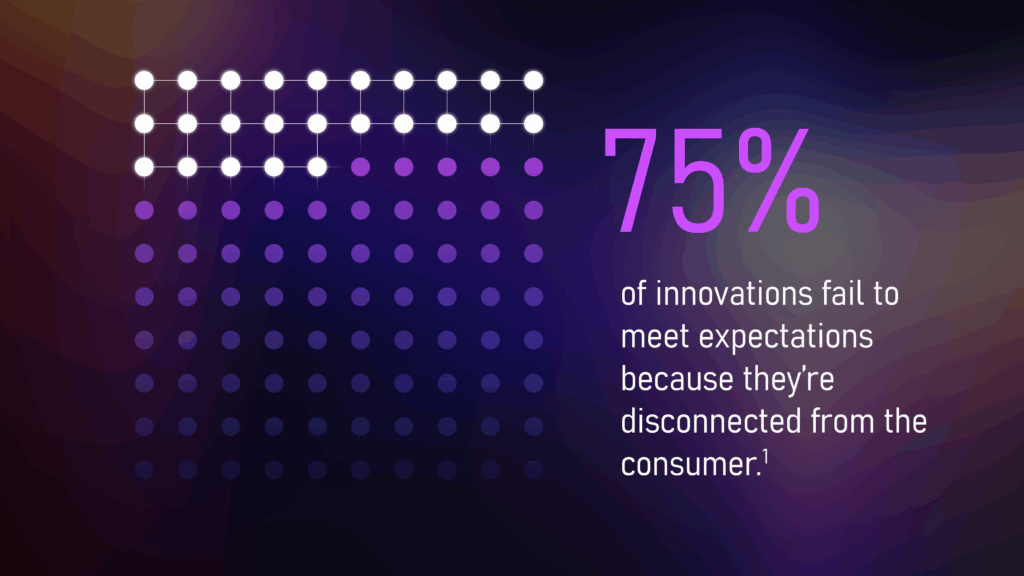 75%

of innovations fail to meet expectations because they're disconnected from the consumer.$^1$